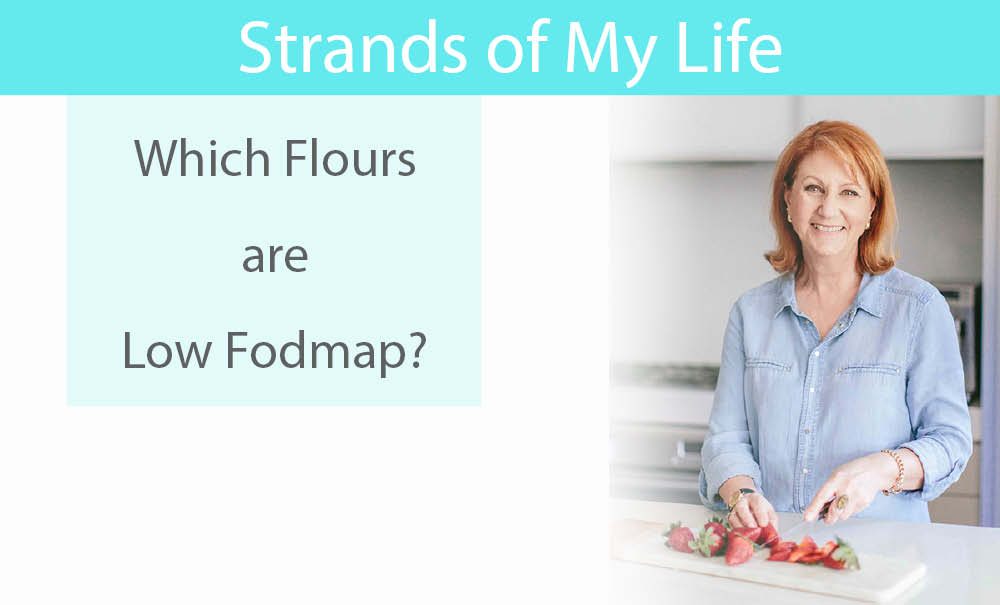 Strands of My Life

Which Flours

are

Low Fodmap?